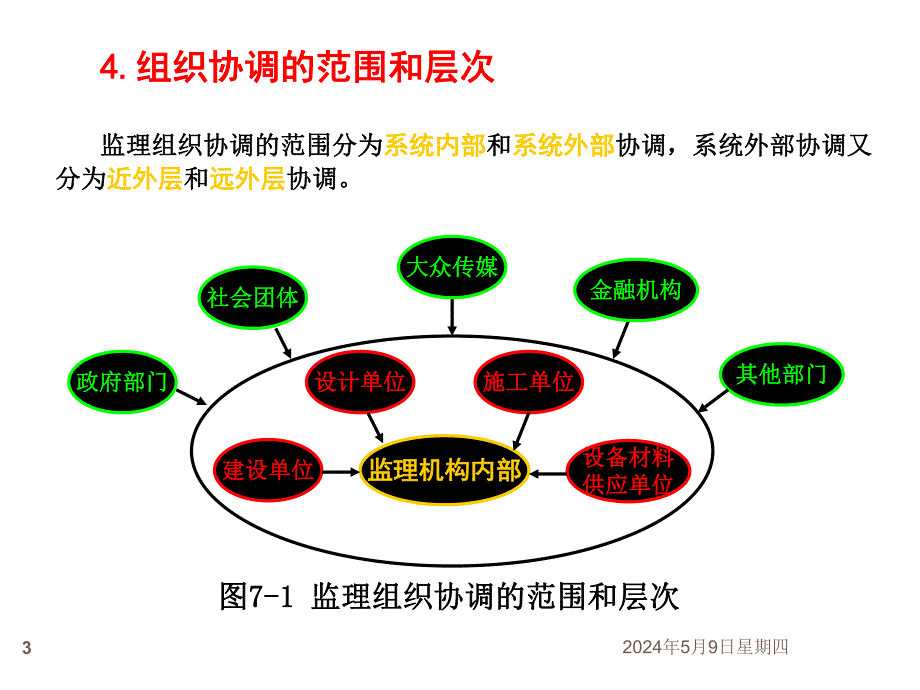 4. 组织协调的范围和层次

监理组织协调的范围分为系统内部和系统外部协调，系统外部协调又分为近外层和远外层协调。

大众传媒

社会团体

金融机构

政府部门

设计单位

施工单位

其他部门

建设单位

监理机构内部

设备材料供应单位

图7-1 监理组织协调的范围和层次

3

2024年5月9日星期四